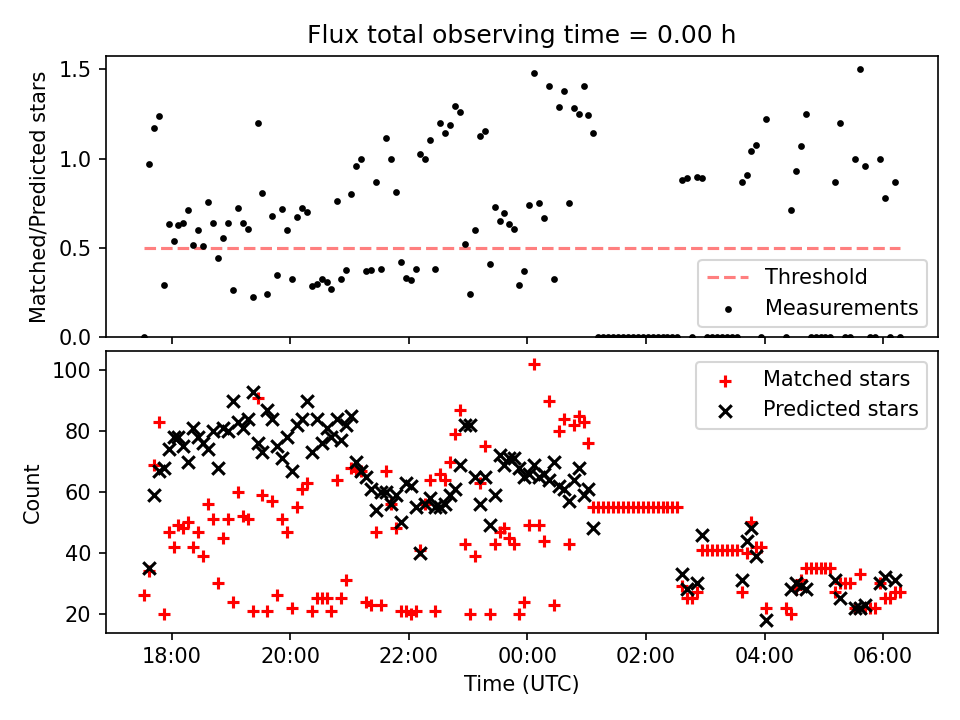 Flux total observing time = 0.00 h

Matched/Predicted stars

1.5
1.0
0.5
0.0

Threshold
Measurements

Count

100
80
60
40
20

Matched stars
Predicted stars

18:00
20:00
22:00
00:00
02:00
04:00
06:00

Time (UTC)